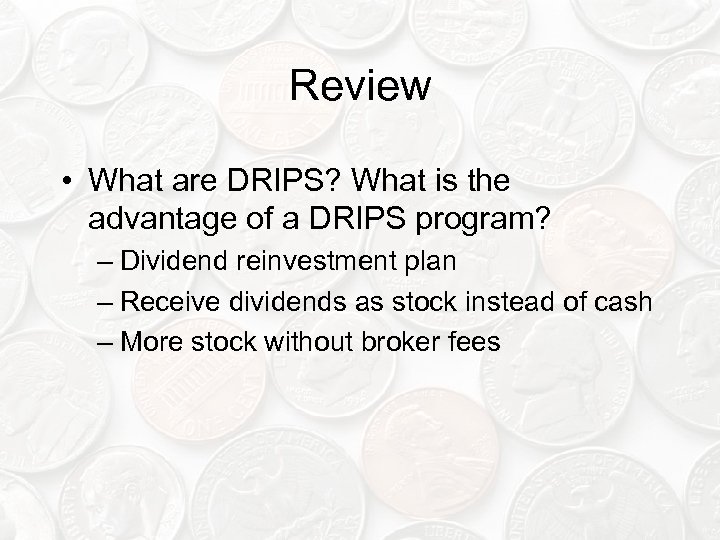 Review

• What are DRIPS? What is the advantage of a DRIPS program?
– Dividend reinvestment plan
– Receive dividends as stock instead of cash
– More stock without broker fees